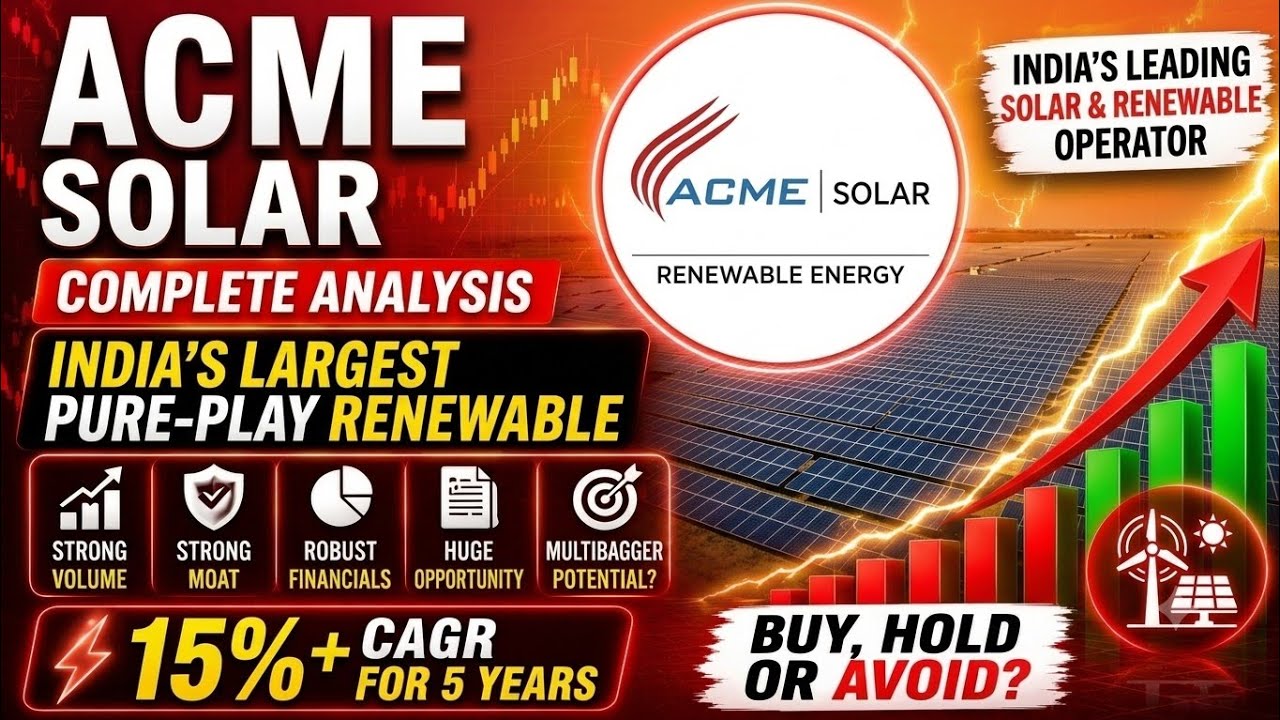 ACME SOLAR

COMPLETE ANALYSIS

INDIA'S LARGEST PURE-PLAY RENEWABLE

STRONG VOLUME

STRONG MOAT

ROBUST FINANCIALS

HUGE OPPORTUNITY

MULTIBAGGER POTENTIAL?

15%+ CAGR FOR 5 YEARS

ACME | SOLAR

RENEWABLE ENERGY

INDIA'S LEADING SOLAR & RENEWABLE OPERATOR

BUY, HOLD OR AVOID?